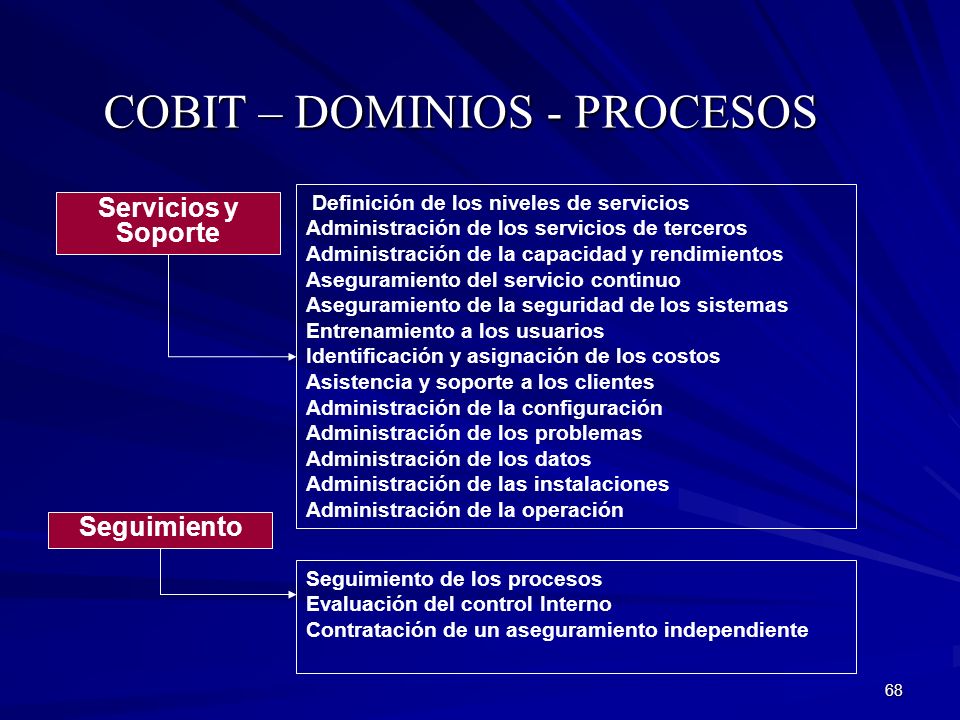 COBIT – DOMINIOS - PROCESOS

Servicios y Soporte

Definición de los niveles de servicios
Administración de los servicios de terceros
Administración de la capacidad y rendimientos
Aseguramiento del servicio continuo
Aseguramiento de la seguridad de los sistemas
Entrenamiento a los usuarios
Identificación y asignación de los costos
Asistencia y soporte a los clientes
Administración de la configuración
Administración de los problemas
Administración de los datos
Administración de las instalaciones
Administración de la operación

Seguimiento

Seguimiento de los procesos
Evaluación del control Interno
Contratación de un aseguramiento independiente

68